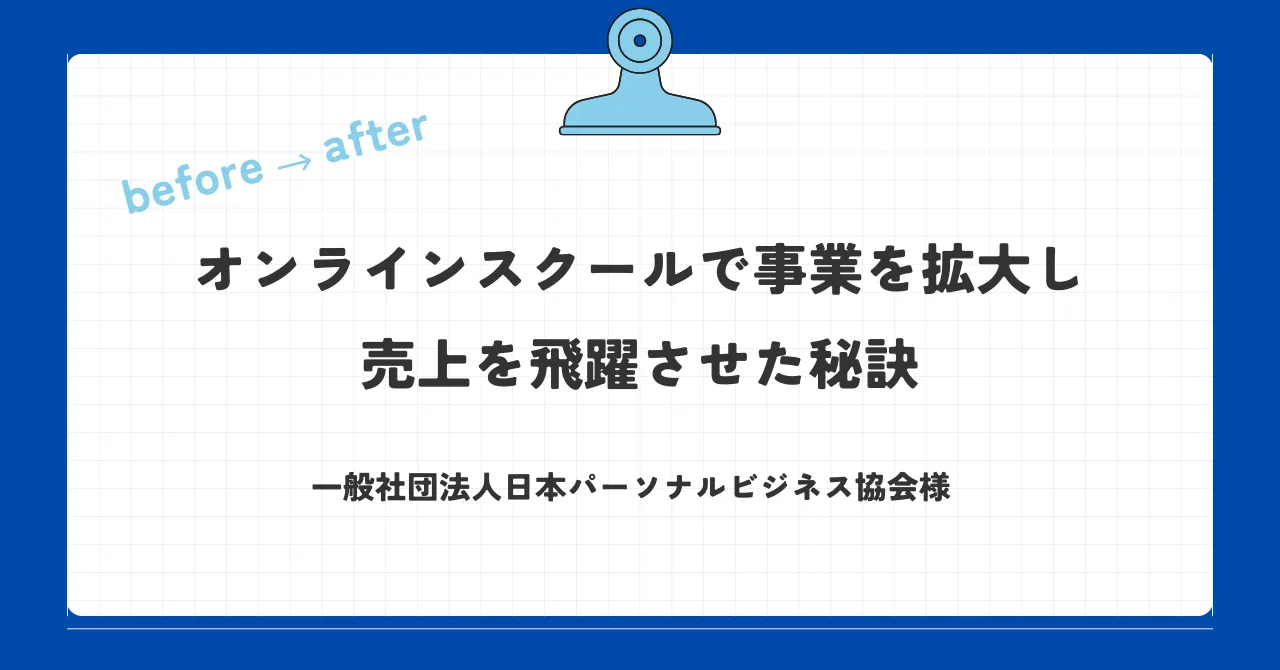 before → after

オンラインスクールで事業を拡大し
売上を飛躍させた秘訣

一般社団法人日本パーソナルビジネス協会様